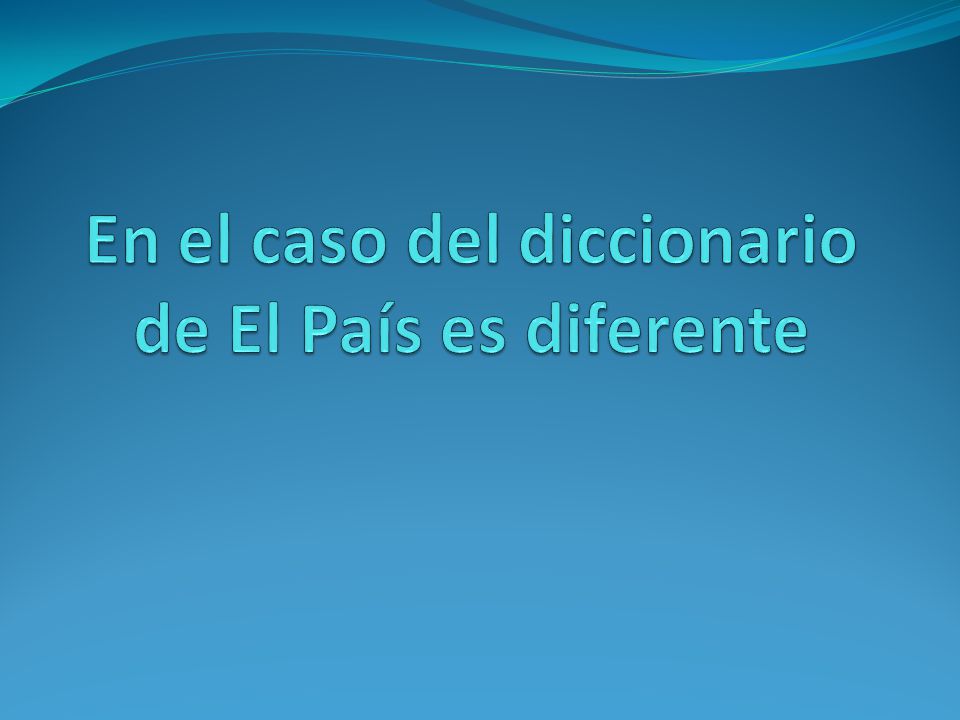 En el caso del diccionario de El País es diferente